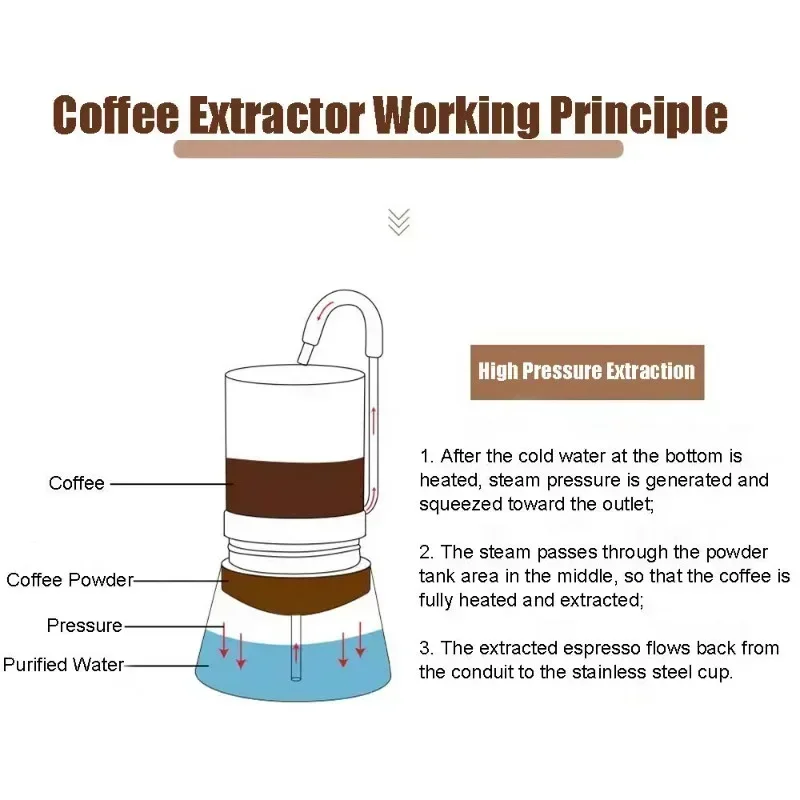 Coffee Extractor Working Principle

Coffee

Coffee Powder

Pressure

Purified Water

High Pressure Extraction

1. After the cold water at the bottom is heated, steam pressure is generated and squeezed toward the outlet;

2. The steam passes through the powder tank area in the middle, so that the coffee is fully heated and extracted;

3. The extracted espresso flows back from the conduit to the stainless steel cup.